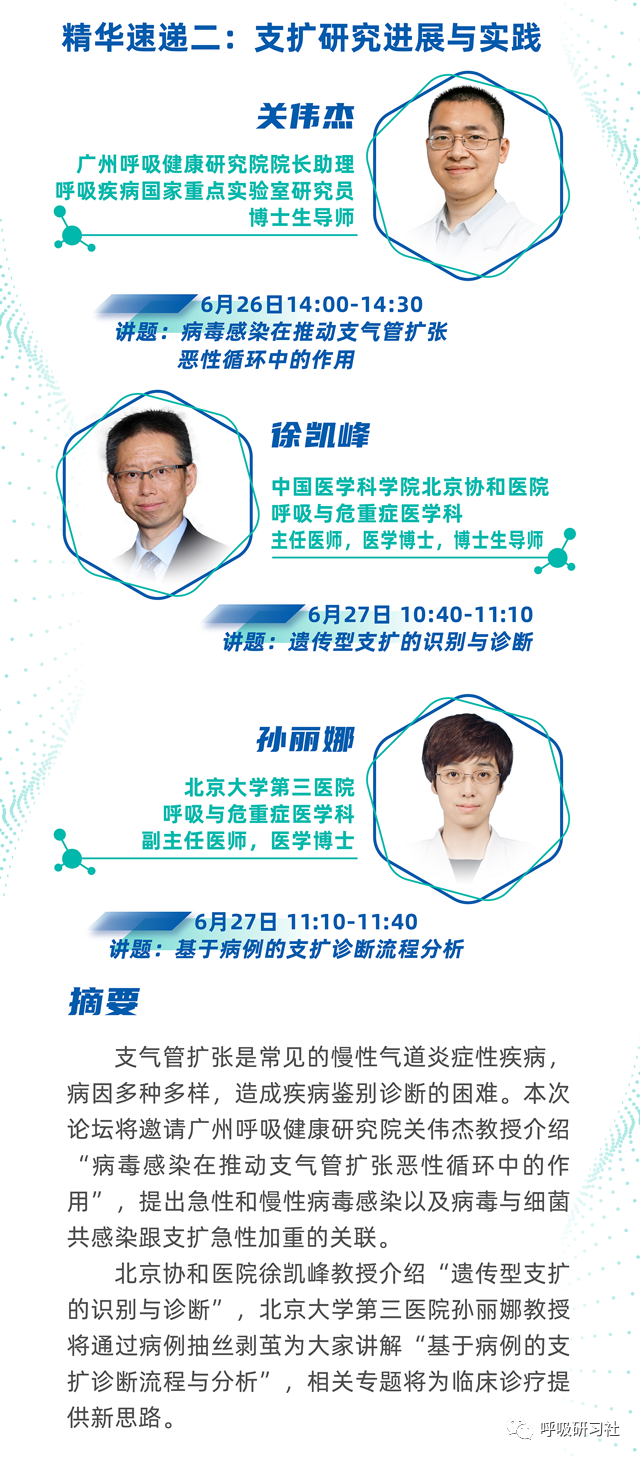 精华速递二：支扩研究进展与实践

关伟杰

广州呼吸健康研究院院长助理
呼吸疾病国家重点实验室研究员
博士生导师

6月26日14:00-14:30
讲题：病毒感染在推动支气管扩张恶性循环中的作用

徐凯峰

中国医学科学院北京协和医院
呼吸与危重症医学科
主任医师，医学博士，博士生导师

6月27日 10:40-11:10
讲题：遗传型支扩的识别与诊断

孙丽娜

北京大学第三医院
呼吸与危重症医学科
副主任医师，医学博士

6月27日 11:10-11:40
讲题：基于病例的支扩诊断流程分析

摘要

支气管扩张是常见的慢性气道炎症性疾病，病因多种多样，造成疾病鉴别诊断的困难。本次论坛将邀请广州呼吸健康研究院关伟杰教授介绍“病毒感染在推动支气管扩张恶性循环中的作用”，提出急性和慢性病毒感染以及病毒与细菌共感染跟支扩急性加重的关联。

北京协和医院徐凯峰教授介绍“遗传型支扩的识别与诊断”，北京大学第三医院孙丽娜教授将通过病例抽丝剥茧为大家讲解“基于病例的支扩诊断流程与分析”，相关专题将为临床诊疗提供新思路。

呼吸研习社